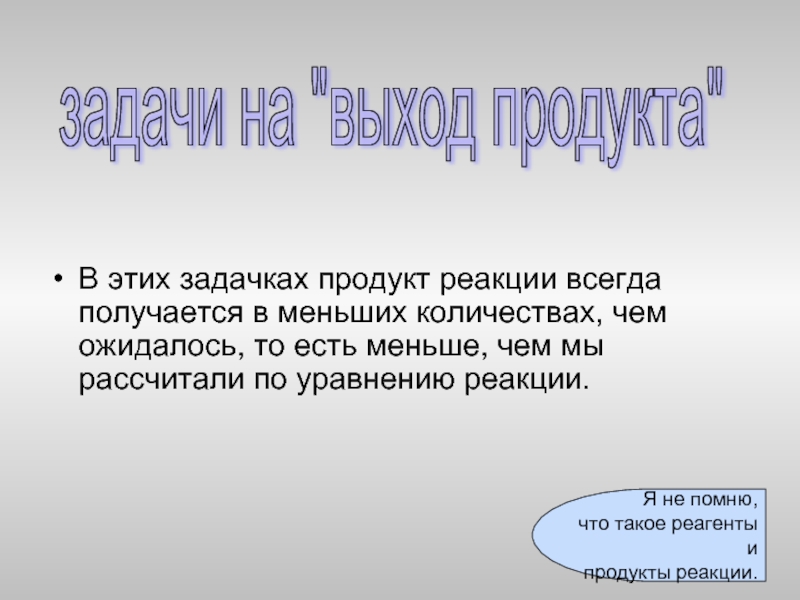 задачи на "выход продукта"

• В этих задачках продукт реакции всегда получается в меньших количествах, чем ожидалось, то есть меньше, чем мы рассчитали по уравнению реакции.

Я не помню, что такое реагенты и продукты реакции.